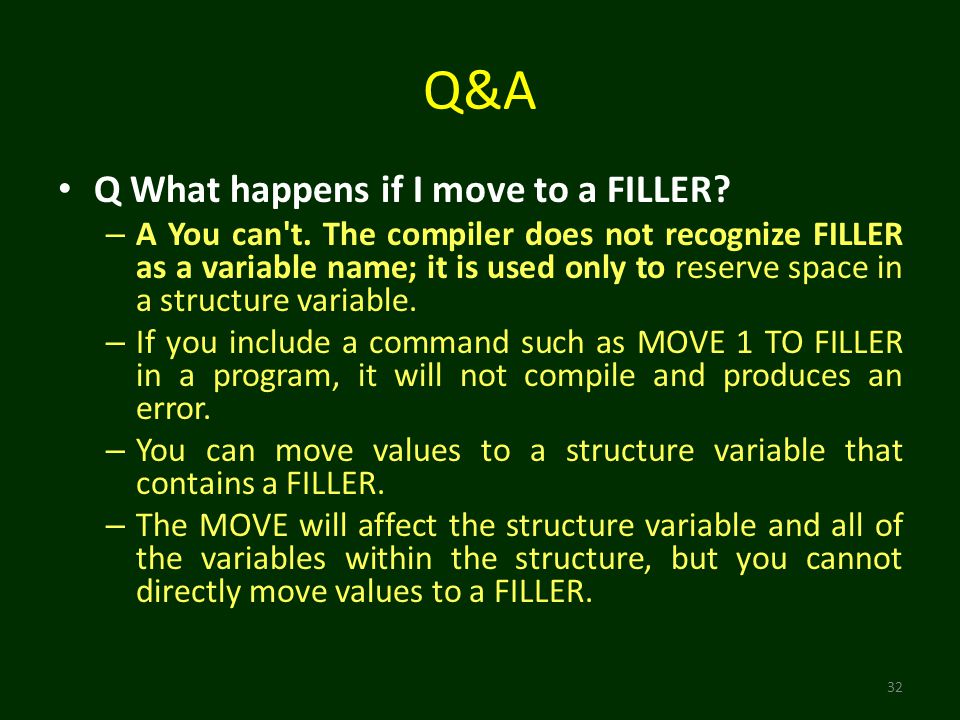 Q&A

• Q What happens if I move to a FILLER?
– A You can't. The compiler does not recognize FILLER as a variable name; it is used only to reserve space in a structure variable.
– If you include a command such as MOVE 1 TO FILLER in a program, it will not compile and produces an error.
– You can move values to a structure variable that contains a FILLER.
– The MOVE will affect the structure variable and all of the variables within the structure, but you cannot directly move values to a FILLER.

32